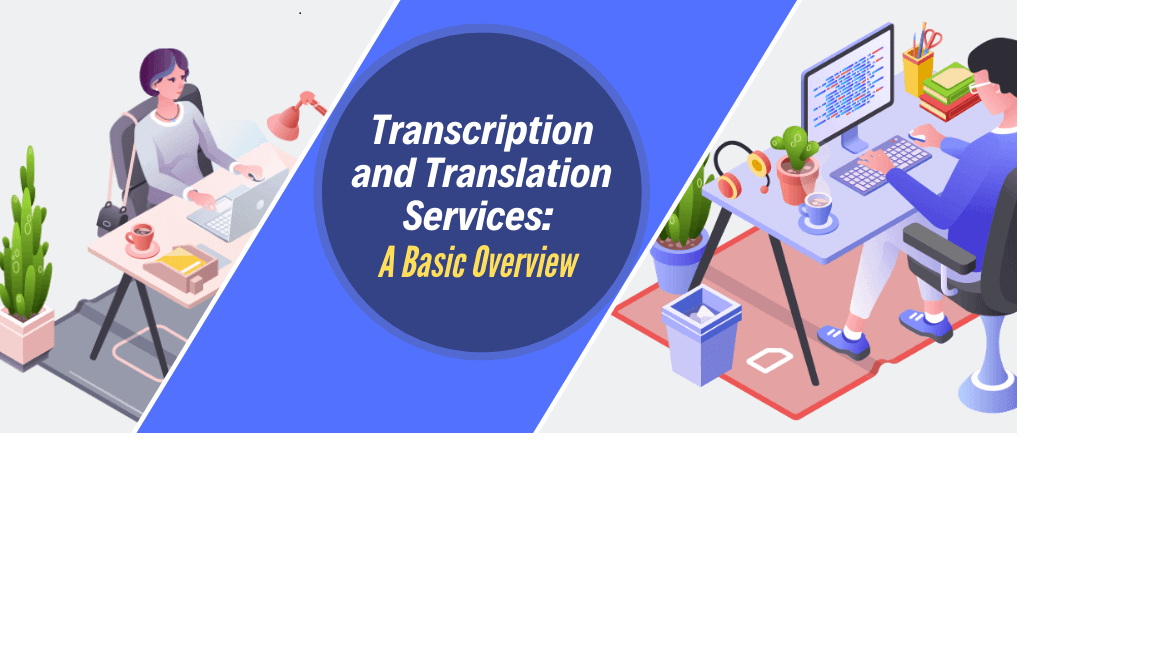 Transcription and Translation Services:
A Basic Overview